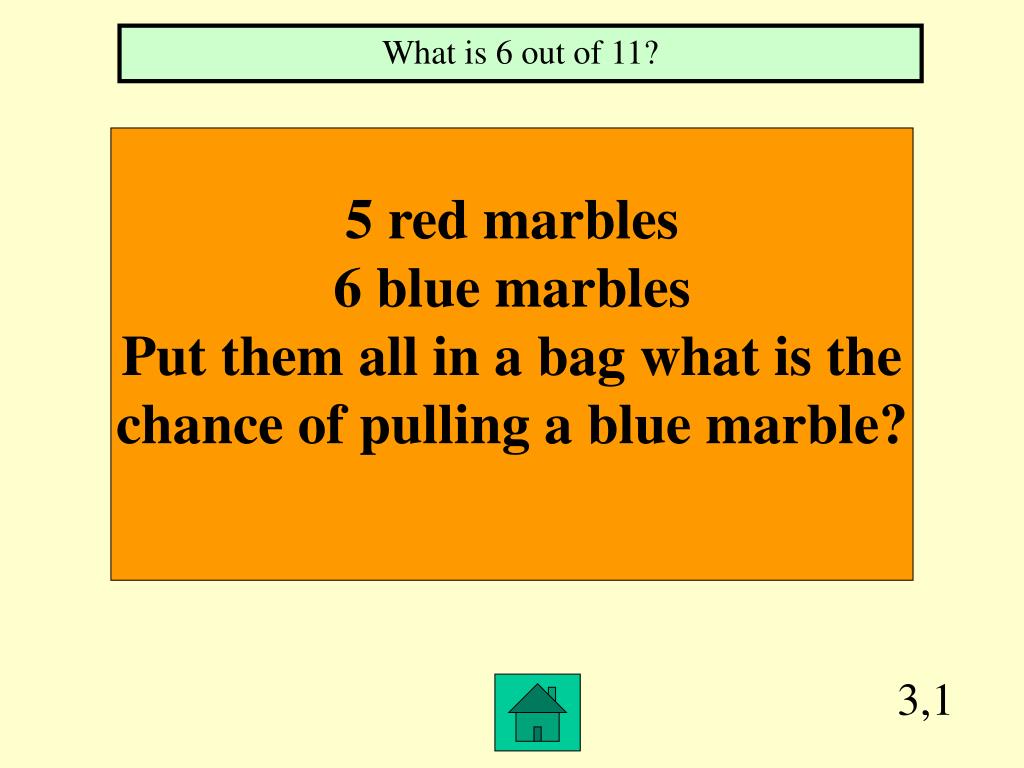 What is 6 out of 11?

5 red marbles
6 blue marbles
Put them all in a bag what is the chance of pulling a blue marble?

3,1